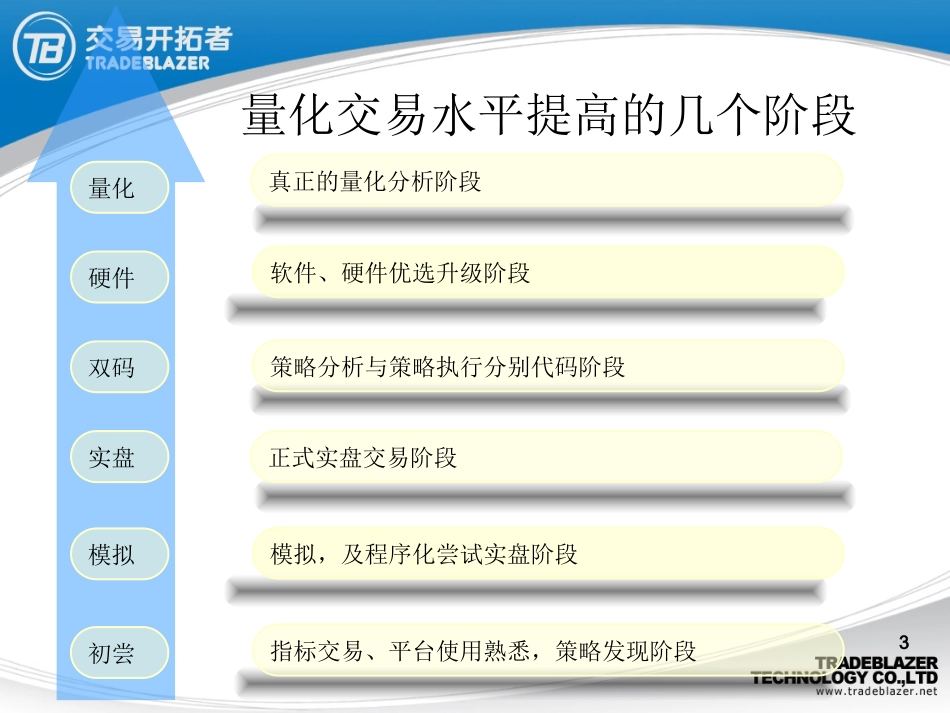 TB 交易开拓者 TRADEBLAZER

量化交易水平提高的几个阶段

量化
真正的量化分析阶段

硬件
软件、硬件优选升级阶段

双码
策略分析与策略执行分别代码阶段

实盘
正式实盘交易阶段

模拟
模拟，及程序化尝试实盘阶段

初尝
指标交易、平台使用熟悉，策略发现阶段

3

TRADEBLAZER TECHNOLOGY CO.,LTD www.tradeblazer.net